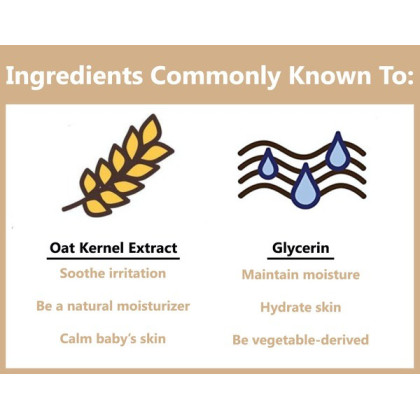 Ingredients Commonly Known To:

Oat Kernel Extract

Soothe irritation

Be a natural moisturizer

Calm baby's skin

Glycerin

Maintain moisture

Hydrate skin

Be vegetable-derived